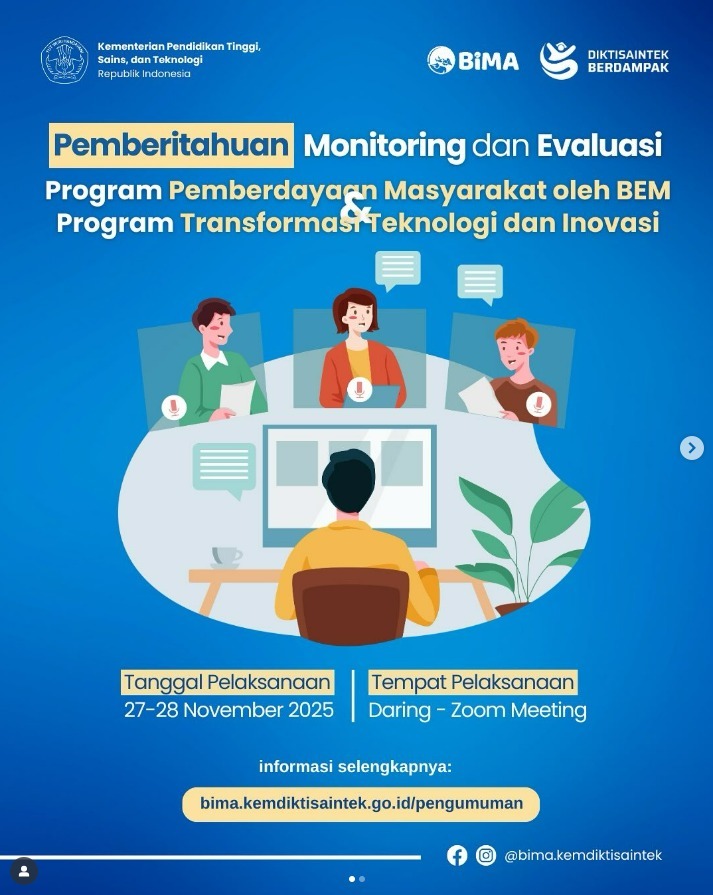 Kementerian Pendidikan Tinggi, Sains, dan Teknologi
Republik Indonesia

BIMA

DIKTISAINTEK BERDAMPAK

Pemberitahuan Monitoring dan Evaluasi
Program Pemberdayaan Masyarakat oleh BEM
&
Program Transformasi Teknologi dan Inovasi

Tanggal Pelaksanaan
27-28 November 2025

Tempat Pelaksanaan
Daring - Zoom Meeting

informasi selengkapnya:
bima.kemdiktisaintek.go.id/pengumuman

@bima.kemdiktisaintek